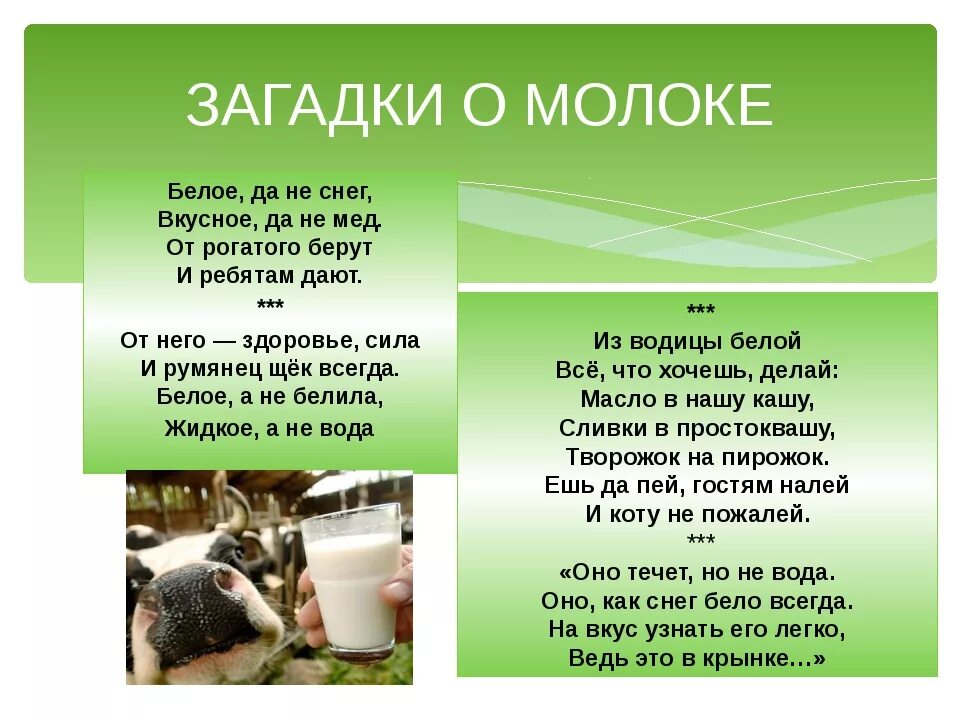 ЗАГАДКИ О МОЛОКЕ

Белое, да не снег,
Вкусное, да не мед.
От рогатого берут
И ребятам дают.
***
От него — здоровье, сила
И румянец щёк всегда.
Белое, а не белила,
Жидкое, а не вода

***
Из водицы белой
Всё, что хочешь, делай:
Масло в нашу кашу,
Сливки в простоквашу,
Творожок на пирожок.
Ешь да пей, гостям налей
И коту не пожалей.
***
«Оно течет, но не вода.
Оно, как снег бело всегда.
На вкус узнать его легко,
Ведь это в крынке…»